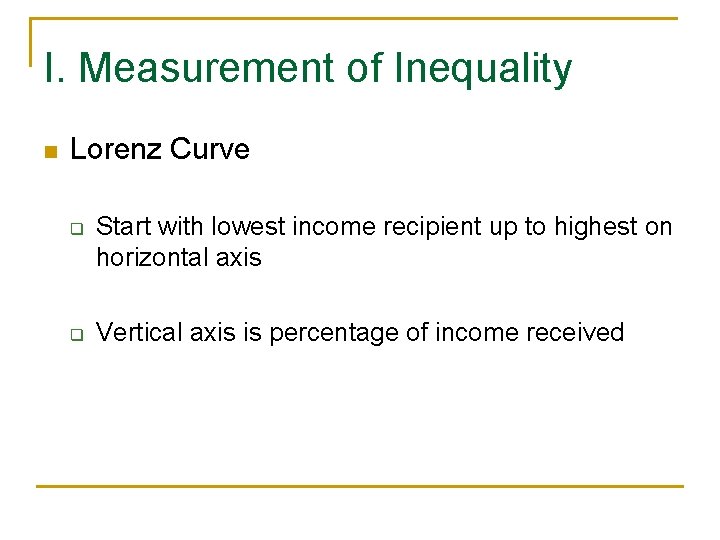 I. Measurement of Inequality

Lorenz Curve

Start with lowest income recipient up to highest on horizontal axis

Vertical axis is percentage of income received